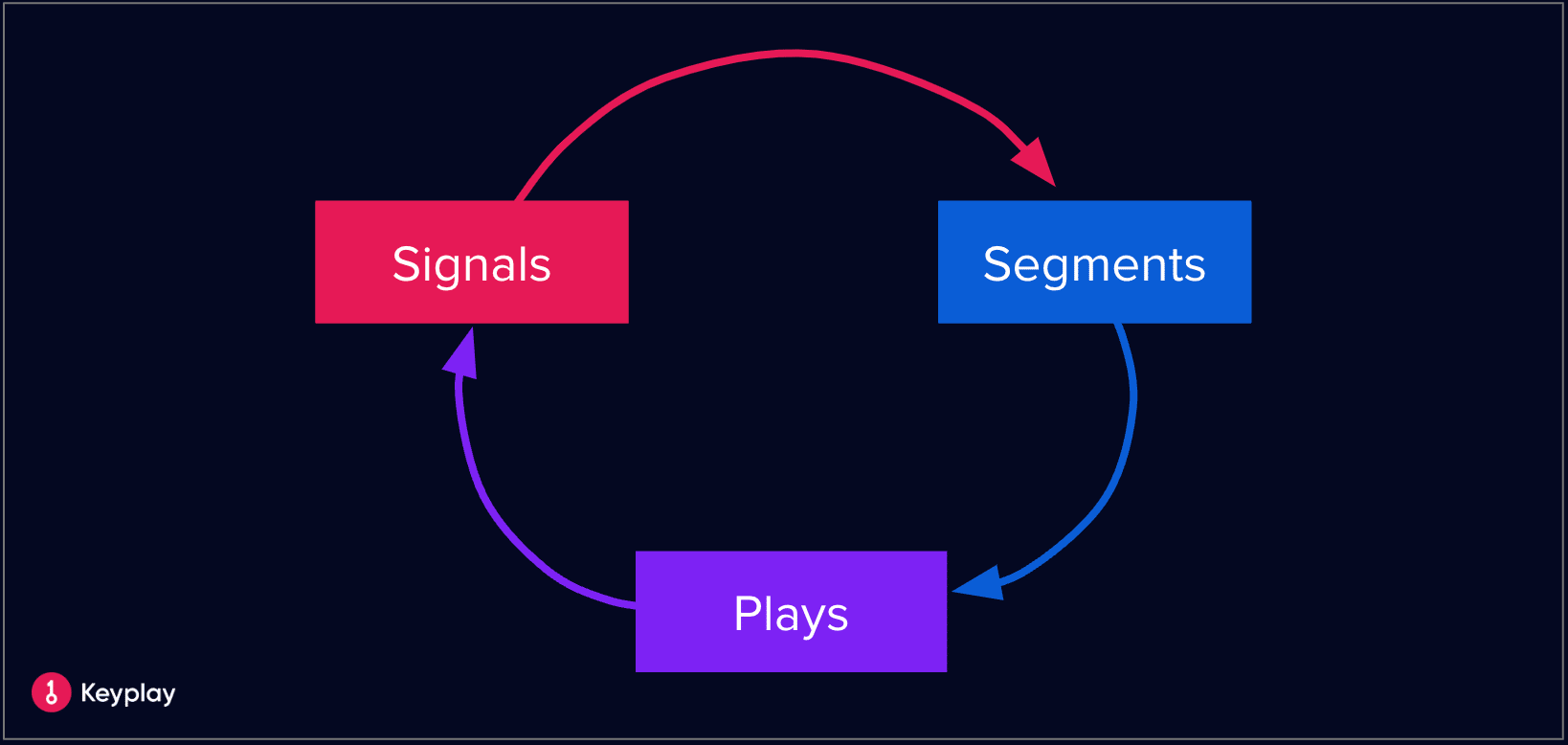 Signals

Segments

Plays

Keyplay